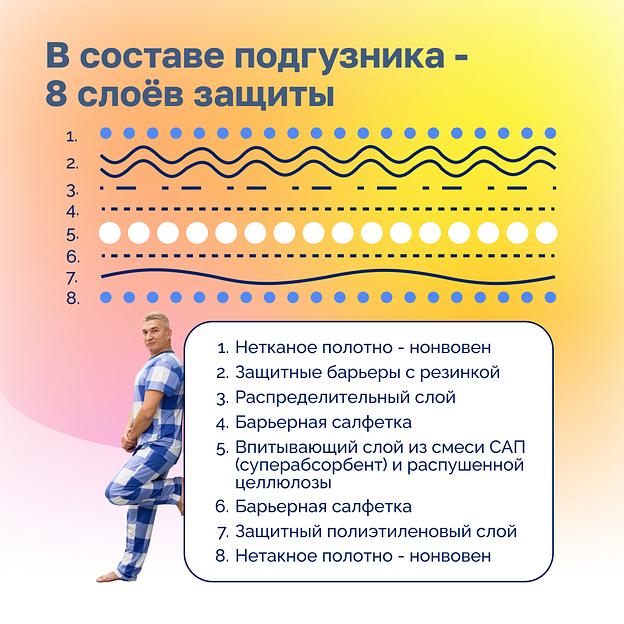 В составе подгузника - 8 слоёв защиты

1.
2.
3.
4.
5.
6.
7.
8.

1. Нетканое полотно - нонвовен
2. Защитные барьеры с резинкой
3. Распределительный слой
4. Барьерная салфетка
5. Впитывающий слой из смеси САП (суперабсорбент) и распушенной целлюлозы
6. Барьерная салфетка
7. Защитный полиэтиленовый слой
8. Нетакное полотно - нонвовен